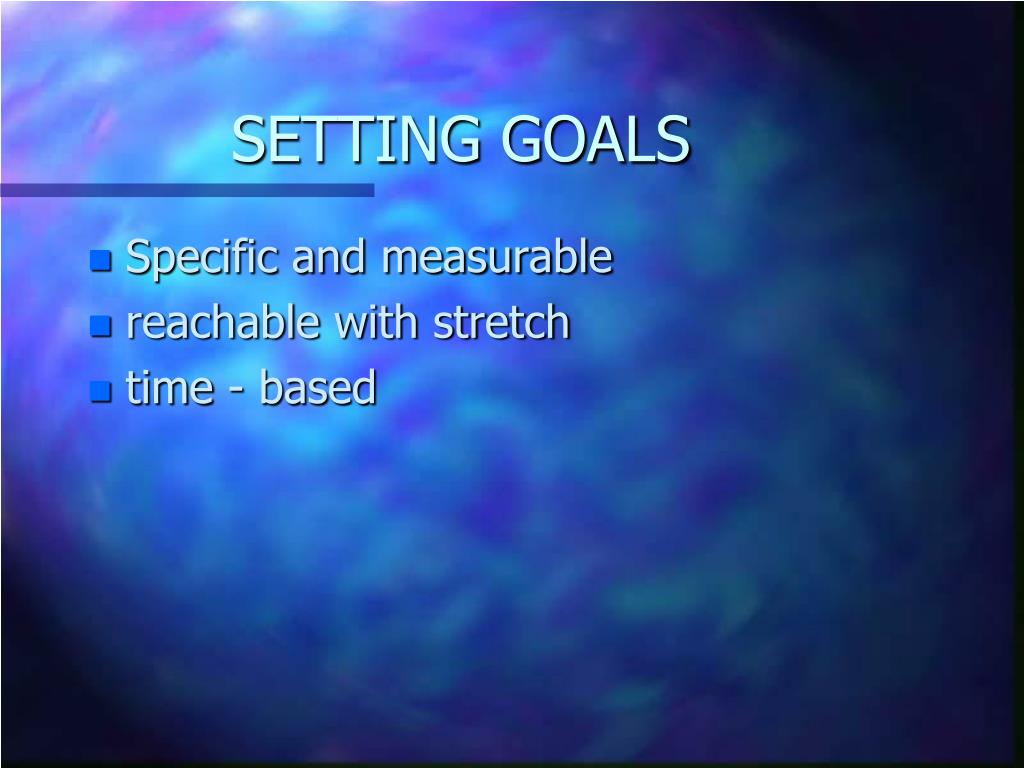 SETTING GOALS

- Specific and measurable
- reachable with stretch
- time - based